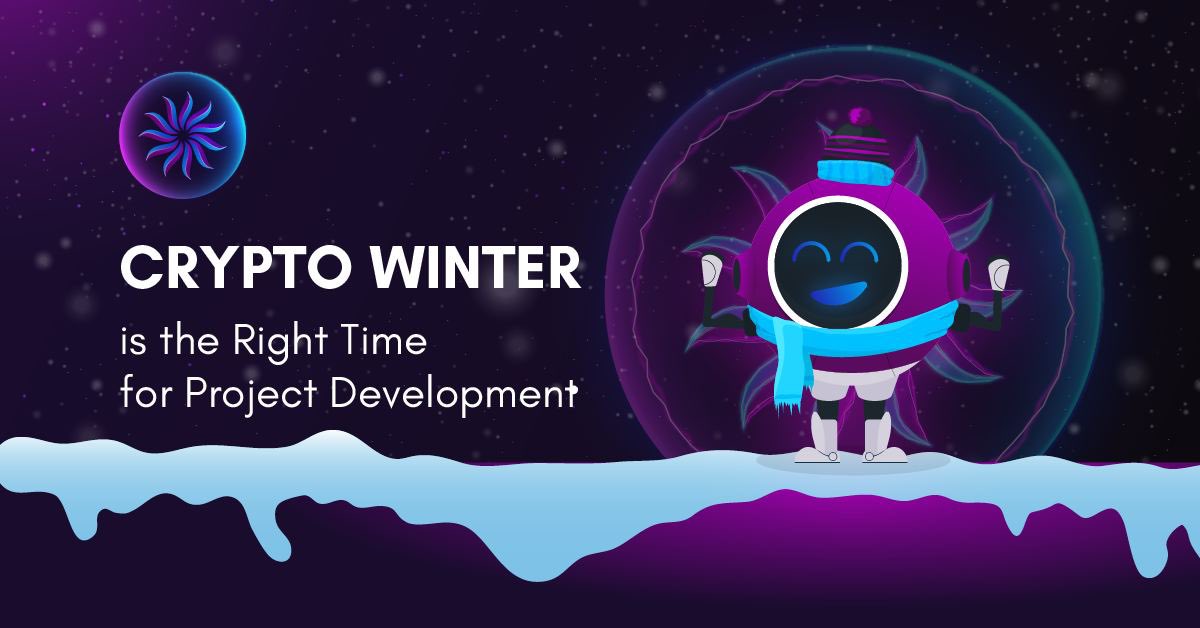 CRYPTO WINTER

is the Right Time for Project Development